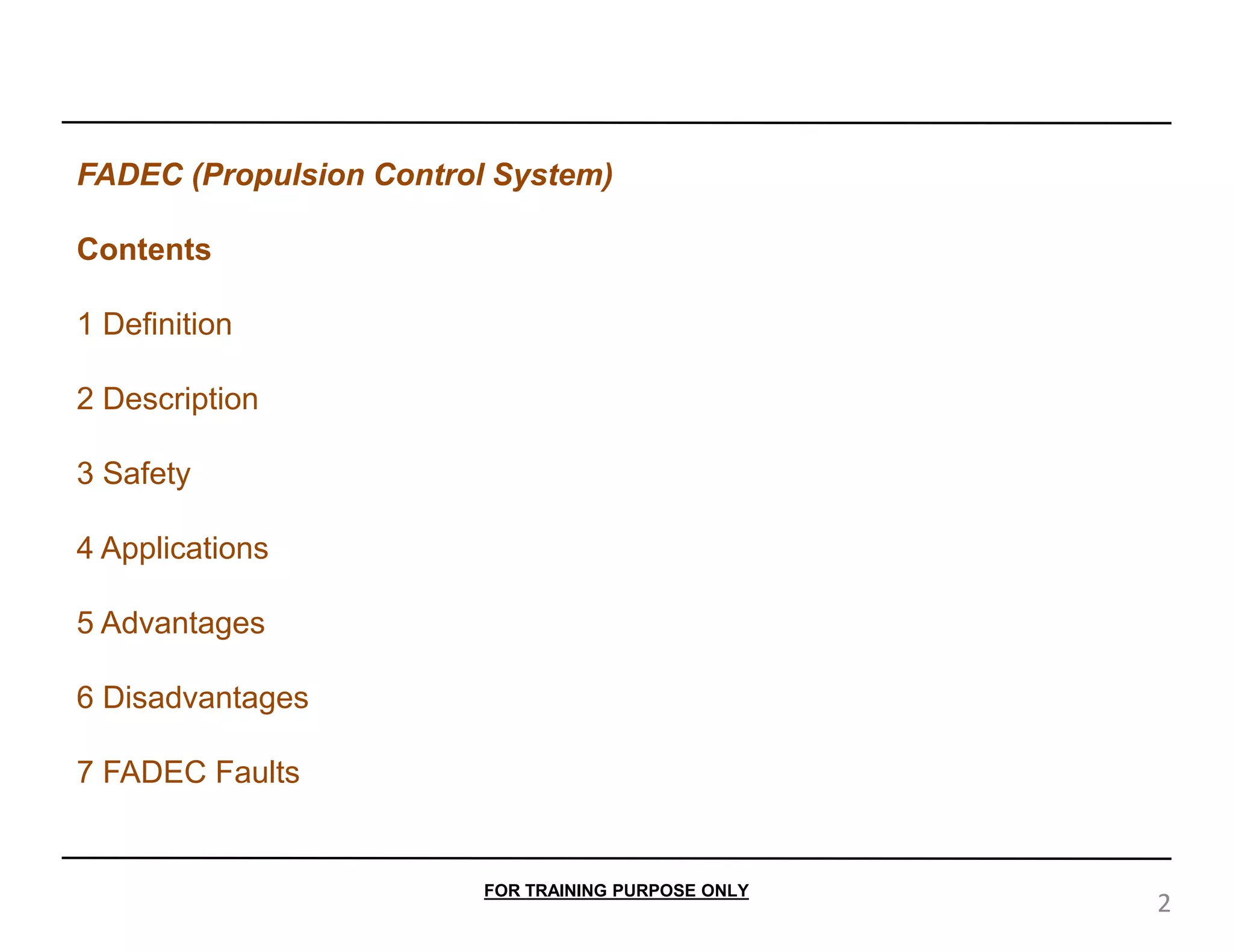 FADEC (Propulsion Control System)

Contents

1 Definition

2 Description

3 Safety

4 Applications

5 Advantages

6 Disadvantages

7 FADEC Faults

FOR TRAINING PURPOSE ONLY

2